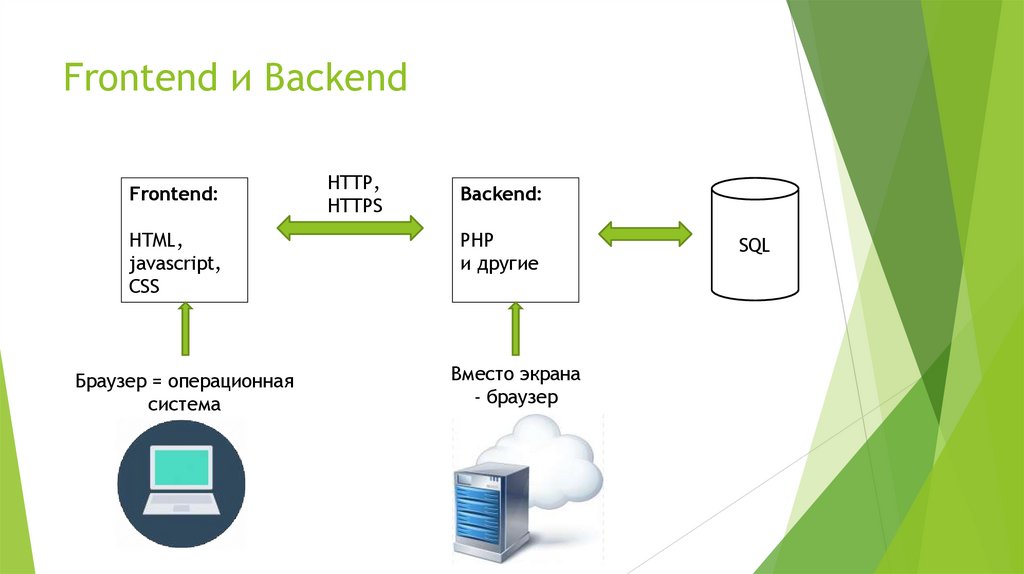 Frontend и Backend

Frontend:

HTML,
javascript,
CSS

HTTP,
HTTPS

Backend:

PHP
и другие

SQL

Браузер = операционная система

Вместо экрана - браузер